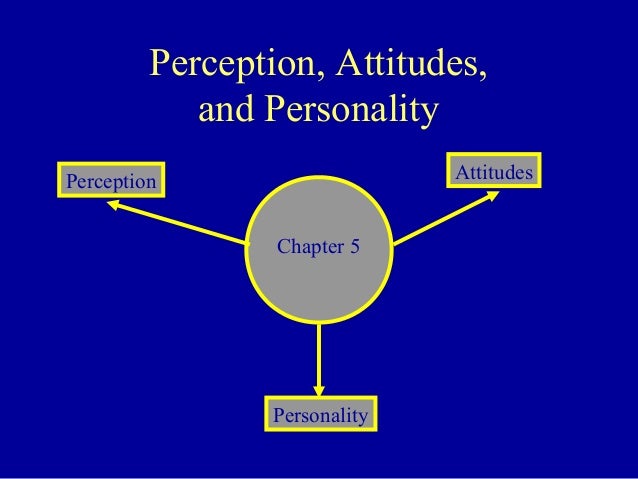 Perception, Attitudes, and Personality

Perception

Attitudes

Chapter 5

Personality